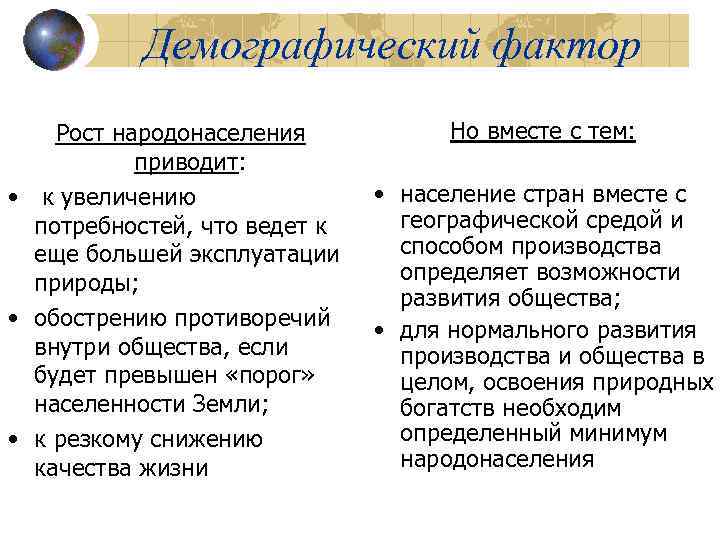 Демографический фактор

Рост народонаселения приводит:

• к увеличению потребностей, что ведет к еще большей эксплуатации природы;

• обострению противоречий внутри общества, если будет превышен «порог» населенности Земли;

• к резкому снижению качества жизни

Но вместе с тем:

• население стран вместе с географической средой и способом производства определяет возможности развития общества;

• для нормального развития производства и общества в целом, освоения природных богатств необходим определенный минимум народонаселения